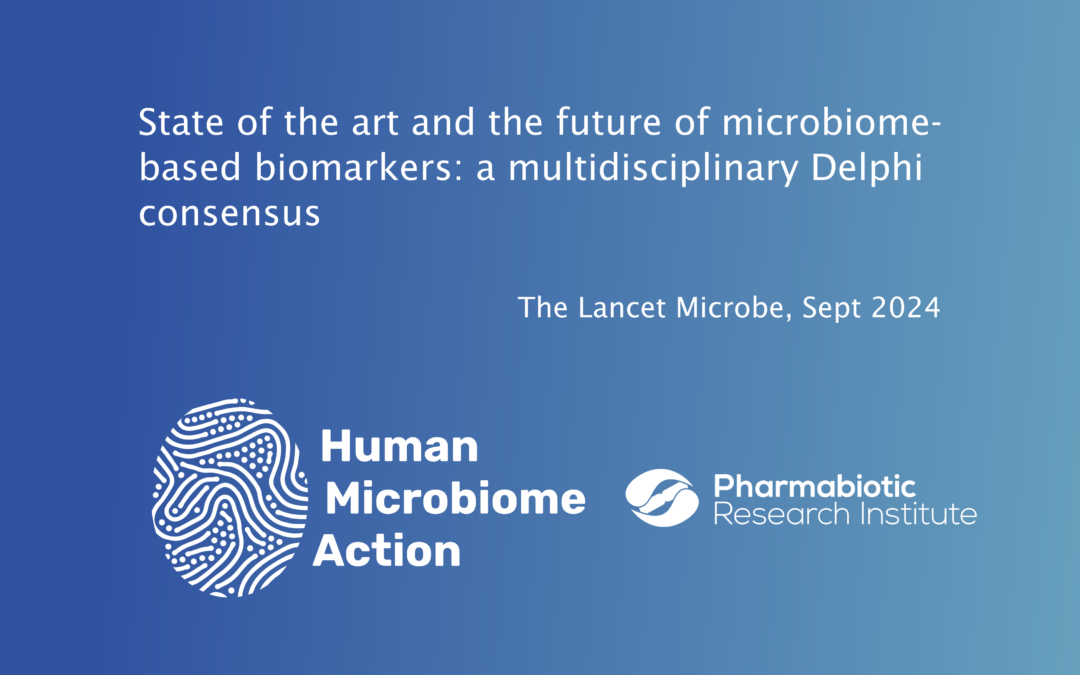 State of the art and the future of microbiome-based biomarkers: a multidisciplinary Delphi consensus

The Lancet Microbe, Sept 2024

Human Microbiome Action

Pharmabiotic Research Institute